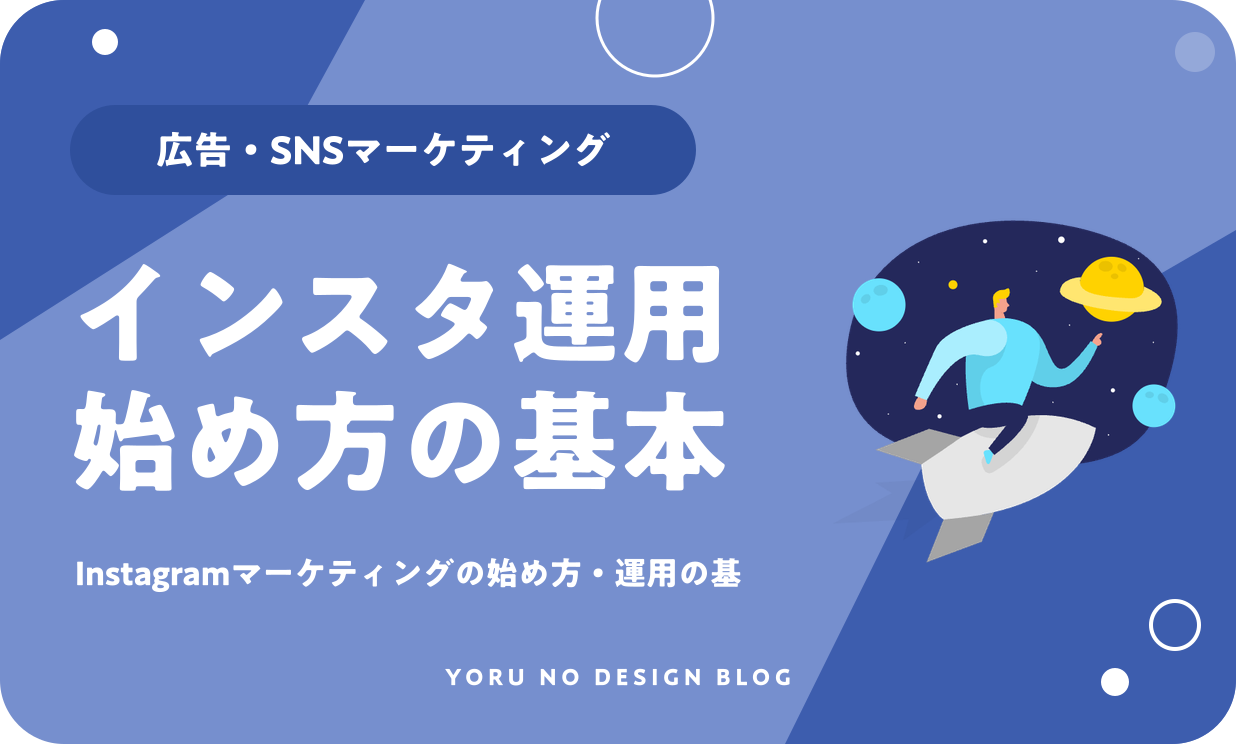 広告・SNSマーケティング

インスタ運用
始め方の基本

Instagramマーケティングの始め方・運用の基

YORU NO DESIGN BLOG